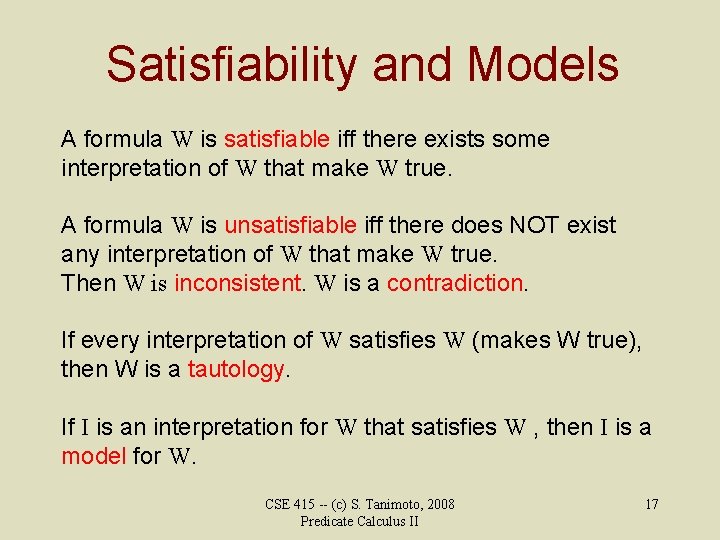 Satisfiability and Models

A formula W is satisfiable iff there exists some interpretation of W that make W true.

A formula W is unsatisfiable iff there does NOT exist any interpretation of W that make W true.
Then W is inconsistent. W is a contradiction.

If every interpretation of W satisfies W (makes W true), then W is a tautology.

If I is an interpretation for W that satisfies W , then I is a model for W.

CSE 415 -- (c) S. Tanimoto, 2008
Predicate Calculus II

17